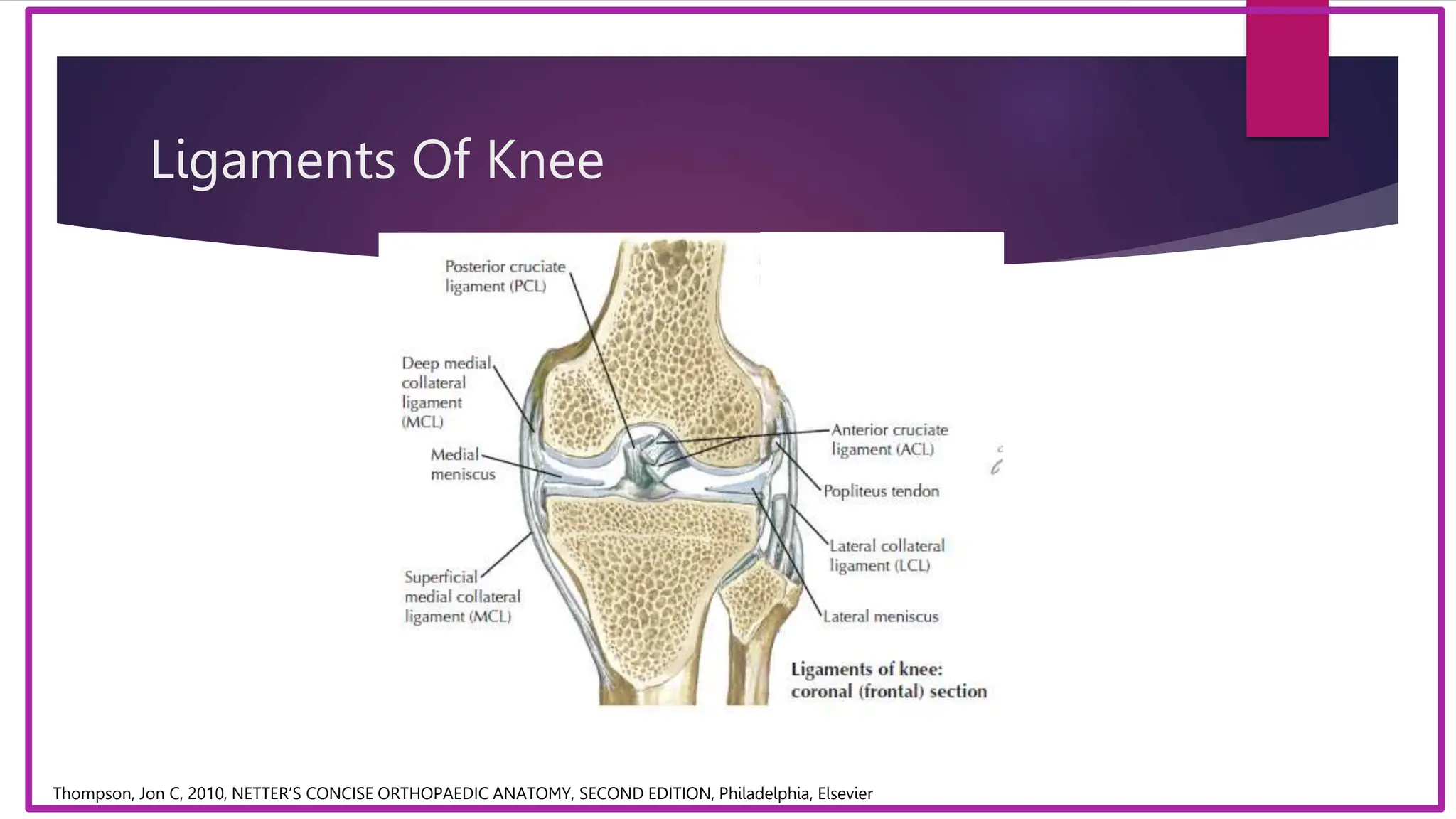 Ligaments Of Knee

Posterior cruciate ligament (PCL)

Deep medial collateral ligament (MCL)

Medial meniscus

Superficial medial collateral ligament (MCL)

Anterior cruciate ligament (ACL)

Popliteus tendon

Lateral collateral ligament (LCL)

Lateral meniscus

Ligaments of knee: coronal (frontal) section

Thompson, Jon C, 2010, NETTER'S CONCISE ORTHOPAEDIC ANATOMY, SECOND EDITION, Philadelphia, Elsevier